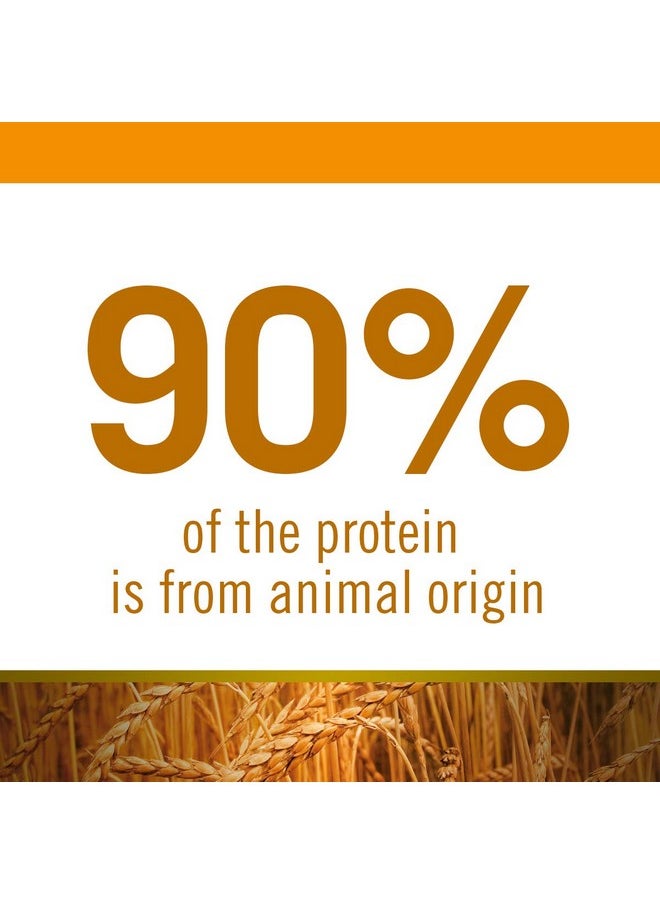 90%

of the protein is from animal origin